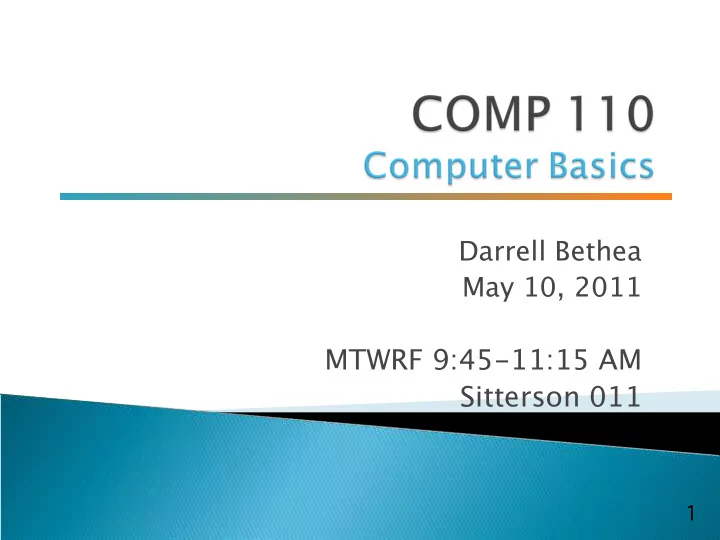 COMP 110
Computer Basics

Darrell Bethea
May 10, 2011

MTWRF 9:45-11:15 AM
Sitterson 011

1